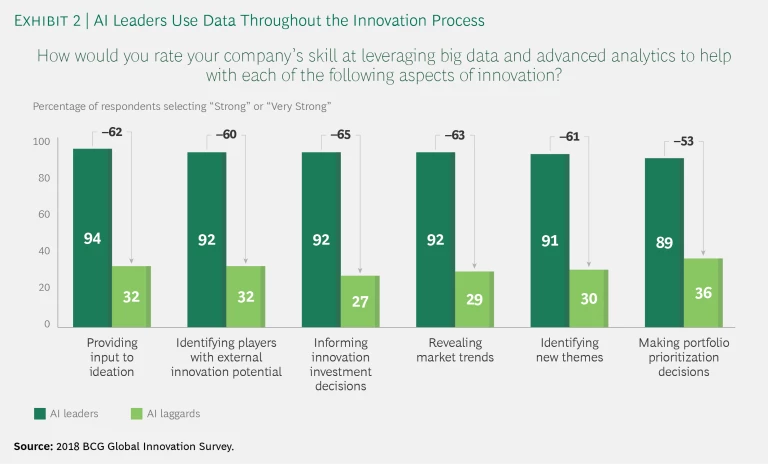 EXHIBIT 2 | AI Leaders Use Data Throughout the Innovation Process

How would you rate your company's skill at leveraging big data and advanced analytics to help with each of the following aspects of innovation?

Percentage of respondents selecting "Strong" or "Very Strong"

100
80
60
40
20
0

–62
94
32
Providing input to ideation

–60
92
32
Identifying players with external innovation potential

–65
92
27
Informing innovation investment decisions

–63
92
29
Revealing market trends

–61
91
30
Identifying new themes

–53
89
36
Making portfolio prioritization decisions

AI leaders
AI laggards

Source: 2018 BCG Global Innovation Survey.